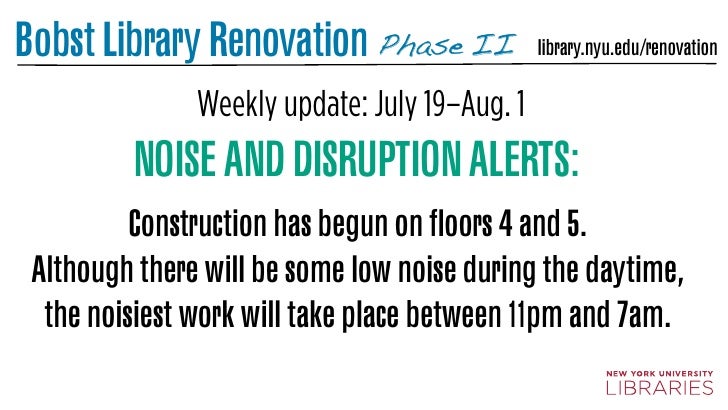 Bobst Library Renovation Phase II library.nyu.edu/renovation

Weekly update: July 19–Aug. 1

NOISE AND DISRUPTION ALERTS:

Construction has begun on floors 4 and 5. Although there will be some low noise during the daytime, the noisiest work will take place between 11pm and 7am.

NEW YORK UNIVERSITY LIBRARIES